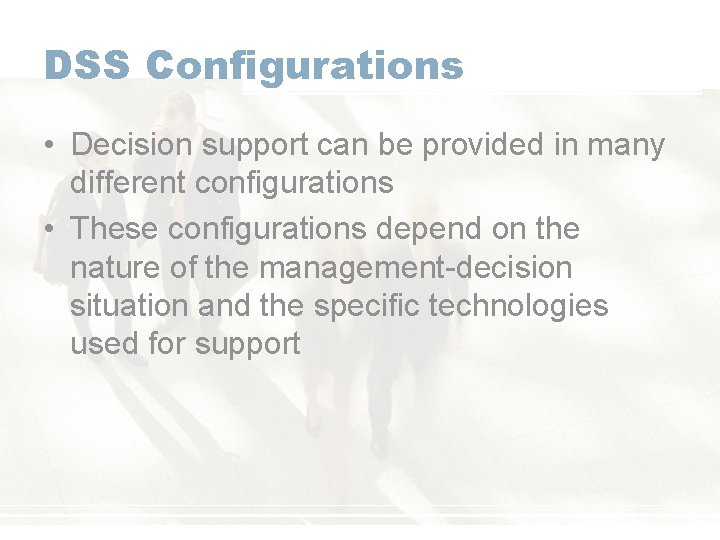 DSS Configurations

• Decision support can be provided in many different configurations

• These configurations depend on the nature of the management-decision situation and the specific technologies used for support